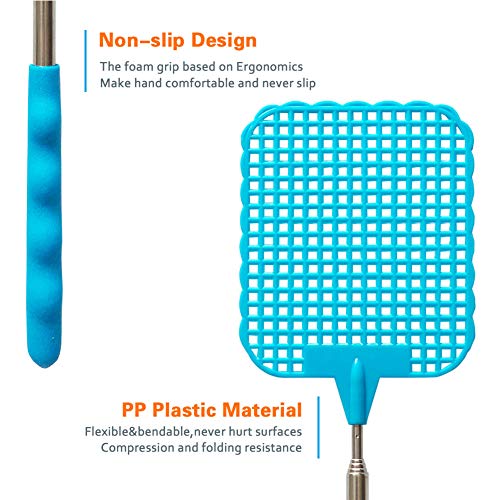 Non–slip Design

The foam grip based on Ergonomics
Make hand comfortable and never slip

PP Plastic Material

Flexible&bendable,never hurt surfaces
Compression and folding resistance